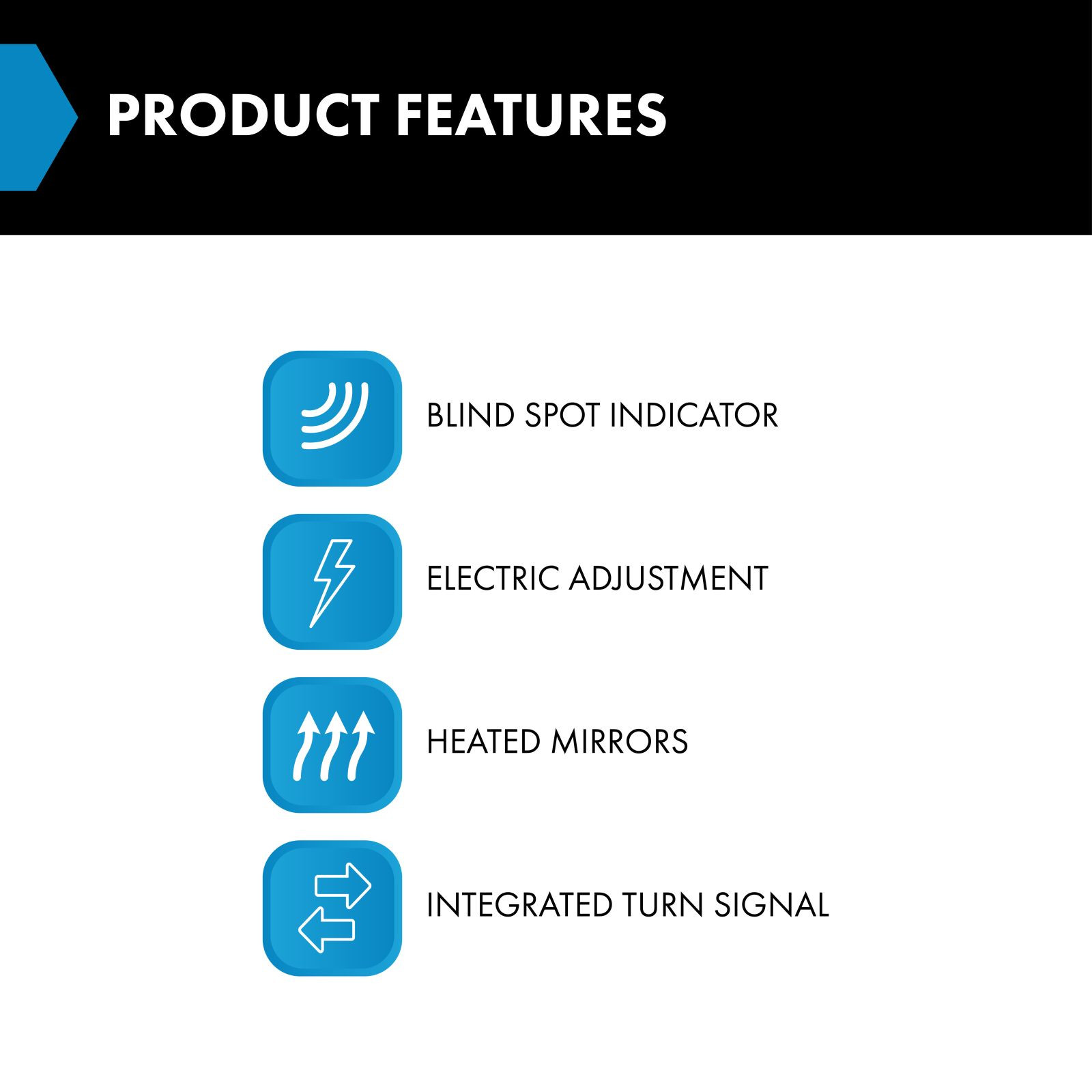 PRODUCT FEATURES

BLIND SPOT INDICATOR

ELECTRIC ADJUSTMENT

HEATED MIRRORS

INTEGRATED TURN SIGNAL